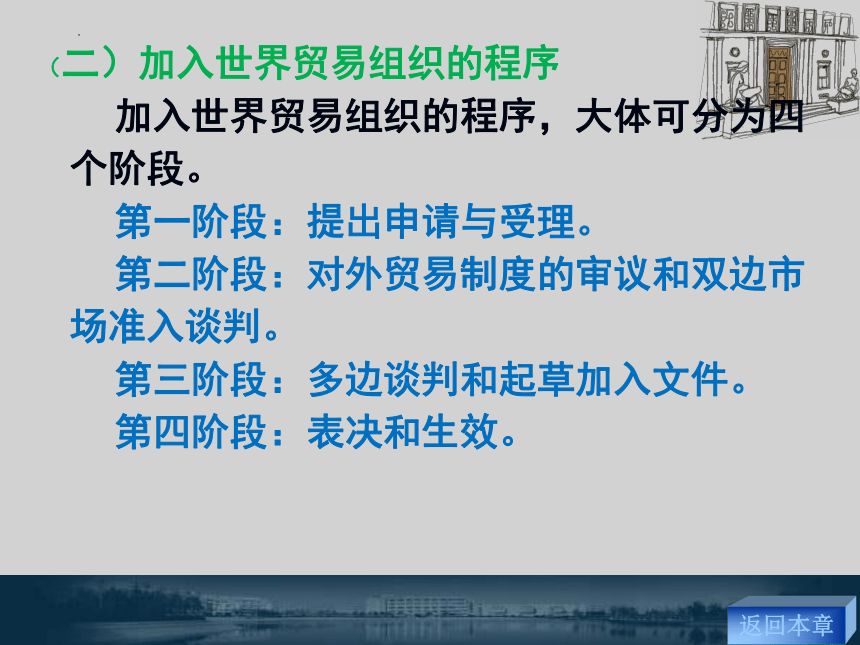 （二）加入世界贸易组织的程序

加入世界贸易组织的程序，大体可分为四个阶段。

第一阶段：提出申请与受理。

第二阶段：对外贸易制度的审议和双边市场准入谈判。

第三阶段：多边谈判和起草加入文件。

第四阶段：表决和生效。

返回本章